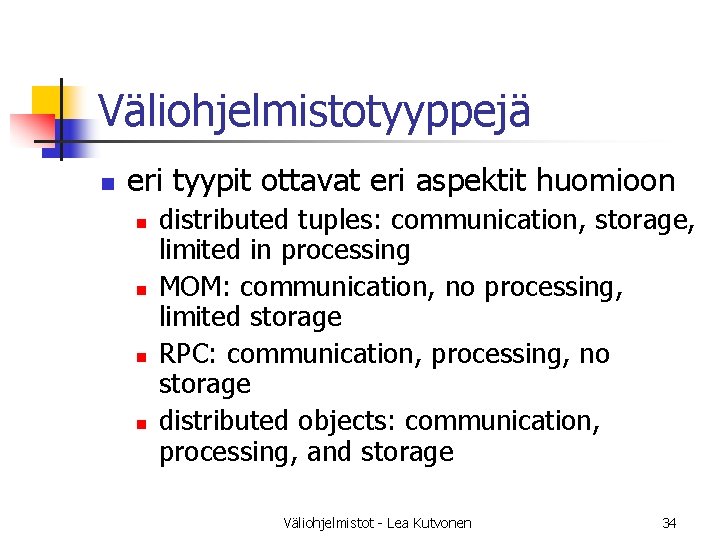 Väliohjelmistotyyppejä

- eri tyypit ottavat eri aspektit huomioon
  - distributed tuples: communication, storage, limited in processing
  - MOM: communication, no processing, limited storage
  - RPC: communication, processing, no storage
  - distributed objects: communication, processing, and storage

Väliohjelmistot - Lea Kutvonen 34